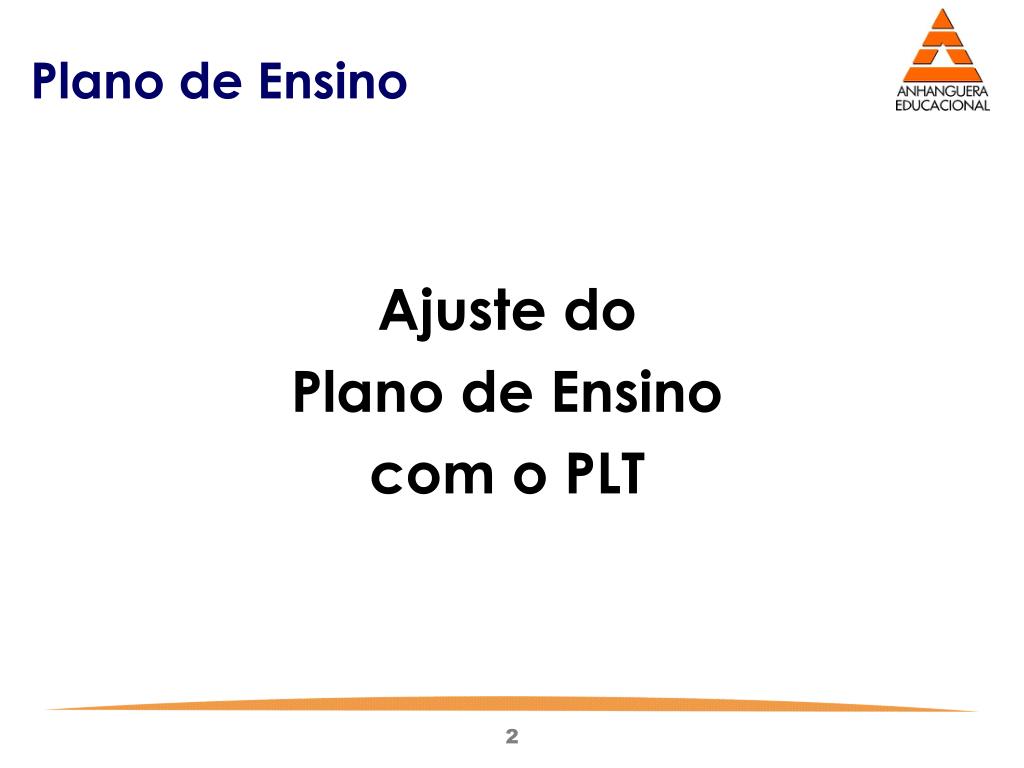 Plano de Ensino

ANHANGUERA
EDUCACIONAL

Ajuste do
Plano de Ensino
com o PLT

2